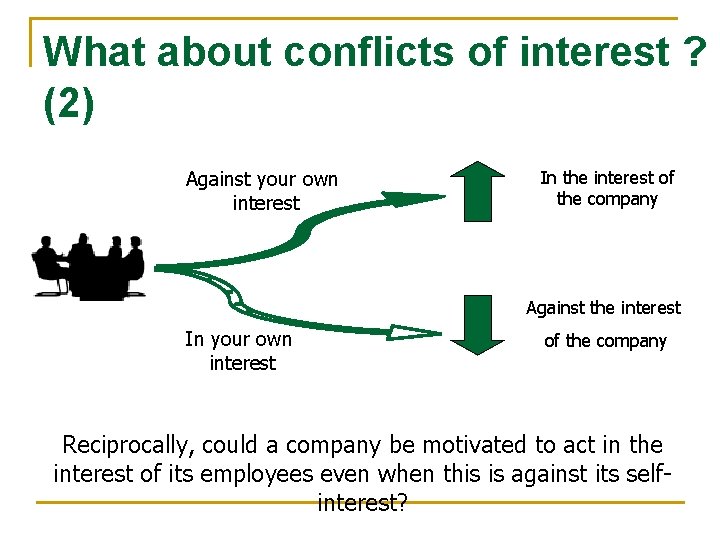 What about conflicts of interest ? (2)

Against your own interest

In the interest of the company

In your own interest

Against the interest of the company

Reciprocally, could a company be motivated to act in the interest of its employees even when this is against its self-interest?